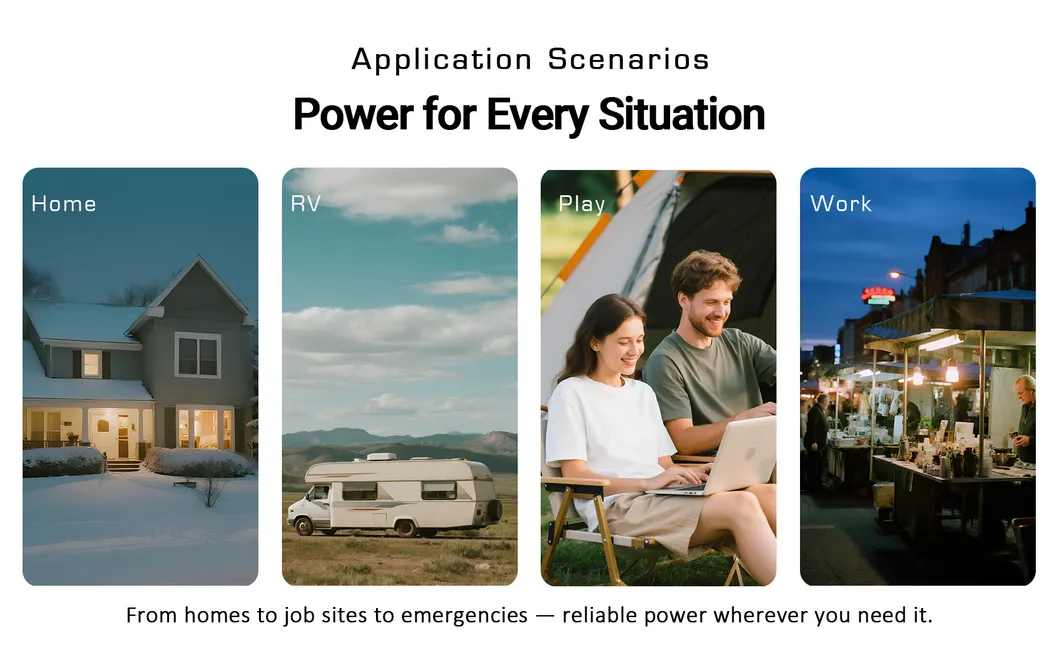 Application Scenarios

Power for Every Situation

Home

RV

Play

Work

From homes to job sites to emergencies — reliable power wherever you need it.